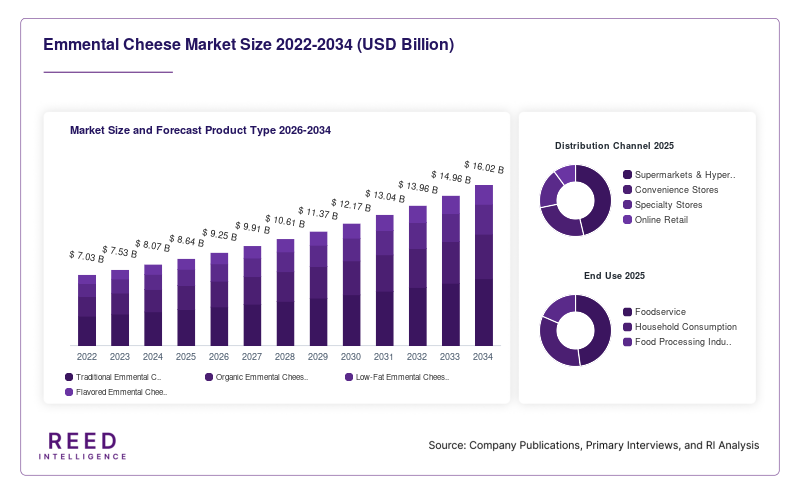 Emmental Cheese Market Size 2022-2034 (USD Billion)

Market Size and Forecast Product Type 2026-2034

$ 7.03 B
$ 7.53 B
$ 8.07 B
$ 8.64 B
$ 9.25 B
$ 9.91 B
$ 10.61 B
$ 11.37 B
$ 12.17 B
$ 13.04 B
$ 13.96 B
$ 14.96 B
$ 16.02 B

2022 2023 2024 2025 2026 2027 2028 2029 2030 2031 2032 2033 2034

Traditional Emmental C..
Organic Emmental Chees..
Low-Fat Emmental Chees..
Flavored Emmental Chee..

Distribution Channel 2025

Supermarkets & Hyper..
Convenience Stores
Specialty Stores
Online Retail

End Use 2025

Foodservice
Household Consumption
Food Processing Indu..

REED
INTELLIGENCE

Source: Company Publications, Primary Interviews, and RI Analysis